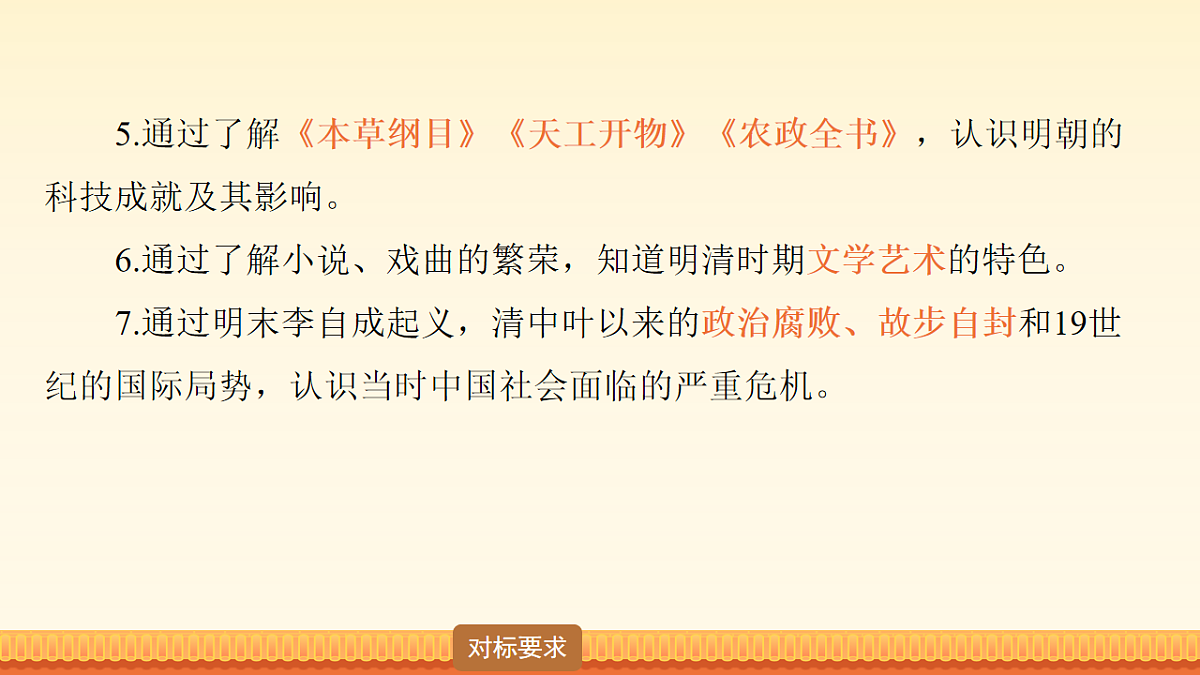 5.通过了解《本草纲目》《天工开物》《农政全书》，认识明朝的科技成就及其影响。

6.通过了解小说、戏曲的繁荣，知道明清时期文学艺术的特色。

7.通过明末李自成起义，清中叶以来的政治腐败、故步自封和19世纪的国际局势，认识当时中国社会面临的严重危机。

对标要求